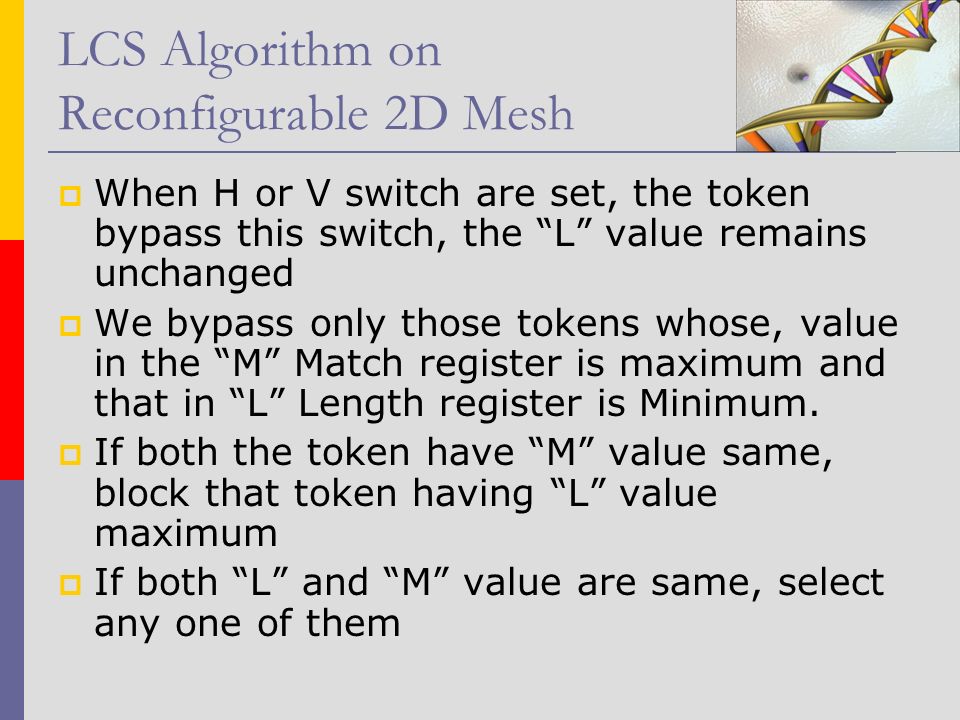 LCS Algorithm on Reconfigurable 2D Mesh

When H or V switch are set, the token bypass this switch, the “L” value remains unchanged

We bypass only those tokens whose, value in the “M” Match register is maximum and that in “L” Length register is Minimum.

If both the token have “M” value same, block that token having “L” value maximum

If both “L” and “M” value are same, select any one of them